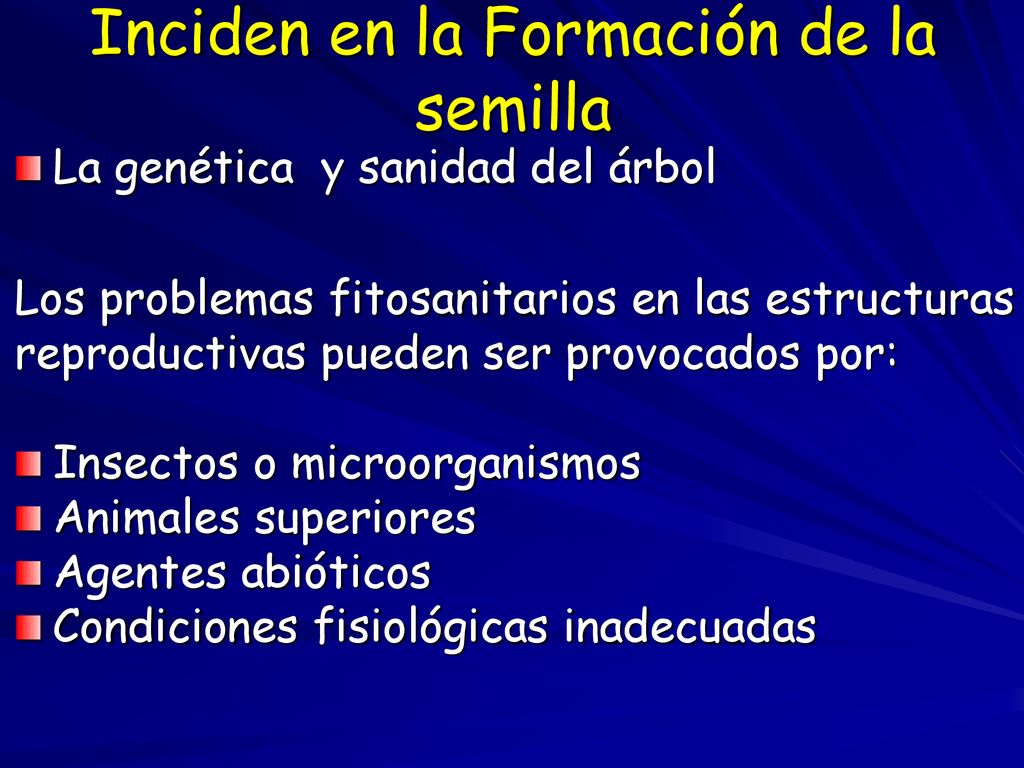 Inciden en la Formación de la semilla

La genética  y sanidad del árbol

Los problemas fitosanitarios en las estructuras reproductivas pueden ser provocados por:

Insectos o microorganismos
Animales superiores
Agentes abióticos
Condiciones fisiológicas inadecuadas